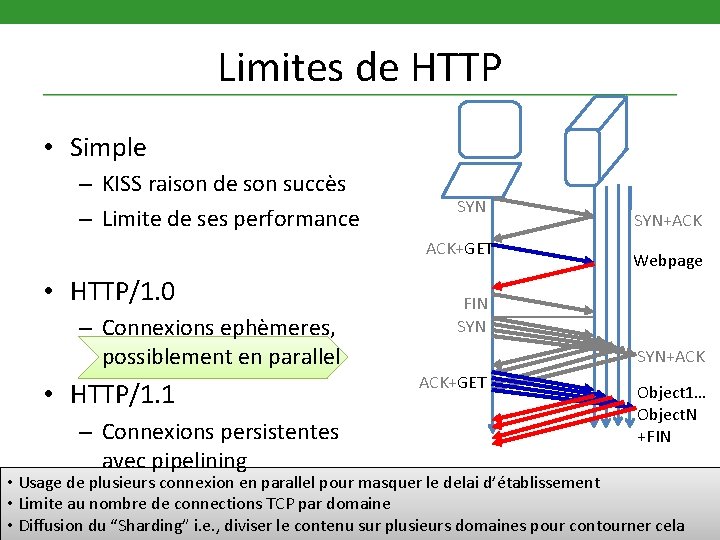 Limites de HTTP

• Simple
– KISS raison de son succès
– Limite de ses performance

• HTTP/1.0
– Connexions ephèmeres, possiblement en parallel

• HTTP/1.1
– Connexions persistentes avec pipelining

SYN
SYN+ACK
ACK+GET
Webpage
FIN
SYN
SYN+ACK
ACK+GET
Object1...
ObjectN
+FIN

• Usage de plusieurs connexion en parallel pour masquer le delai d'établissement
• Limite au nombre de connections TCP par domaine
• Diffusion du "Sharding" i.e., diviser le contenu sur plusieurs domaines pour contourner cela